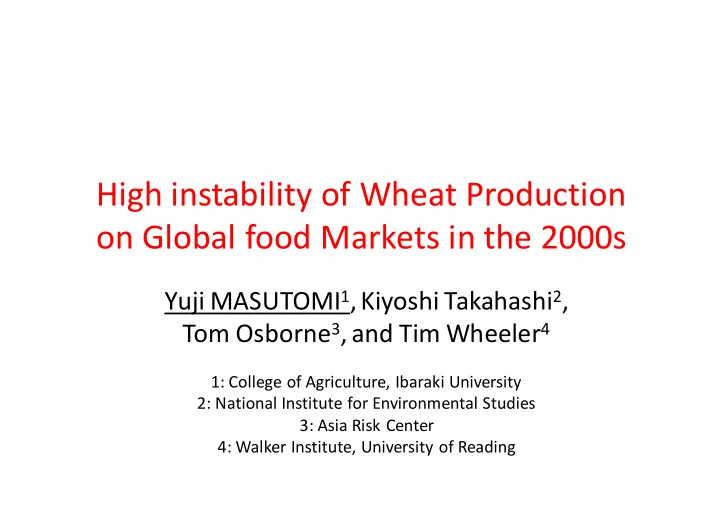 High instability of Wheat Production on Global food Markets in the 2000s

Yuji MASUTOMI$^1$, Kiyoshi Takahashi$^2$, Tom Osborne$^3$, and Tim Wheeler$^4$

1: College of Agriculture, Ibaraki University
2: National Institute for Environmental Studies
3: Asia Risk Center
4: Walker Institute, University of Reading